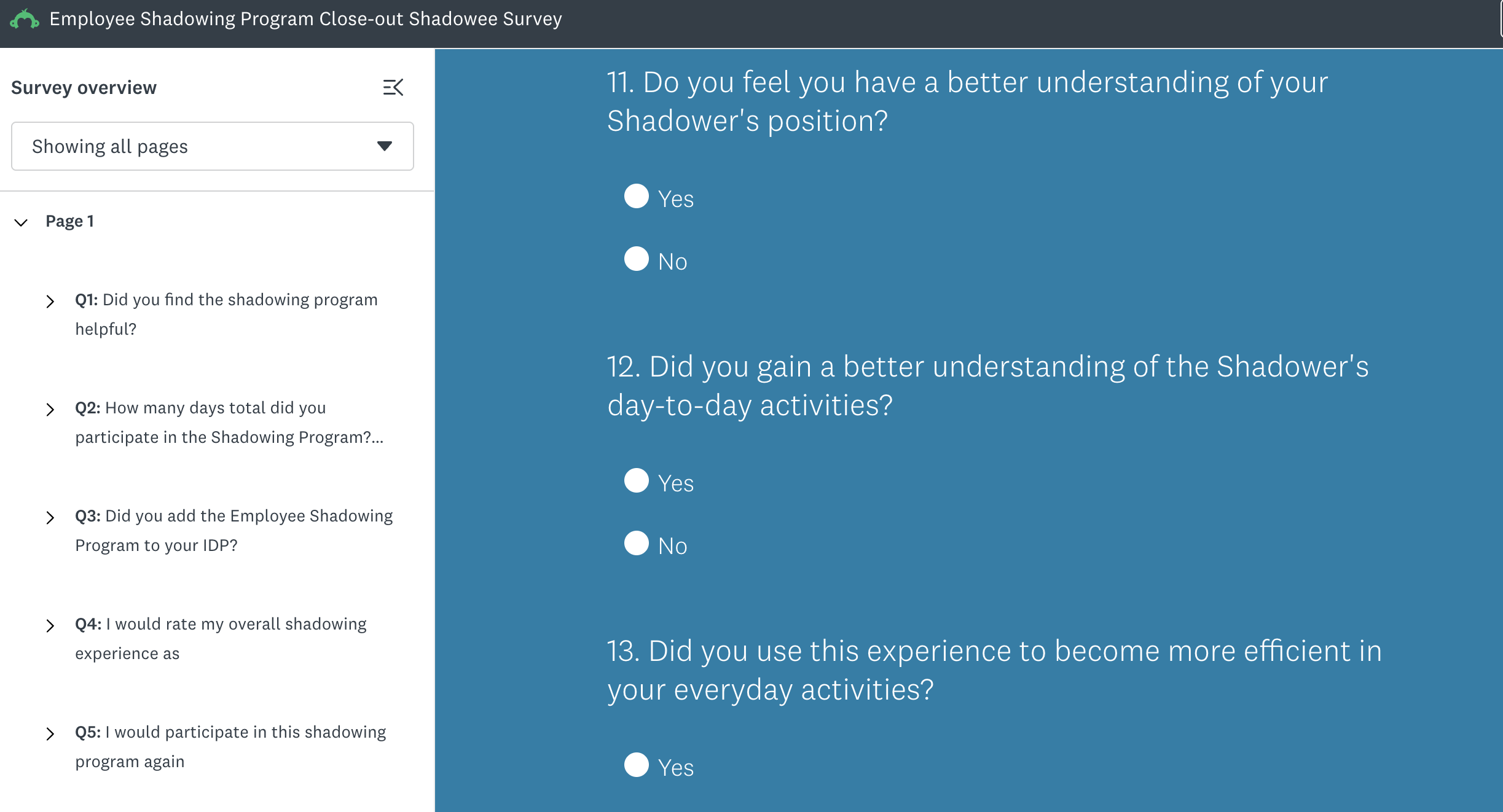 Employee Shadowing Program Close-out Shadowee Survey

Survey overview

Showing all pages

Page 1

Q1: Did you find the shadowing program helpful?

Q2: How many days total did you participate in the Shadowing Program?...

Q3: Did you add the Employee Shadowing Program to your IDP?

Q4: I would rate my overall shadowing experience as

Q5: I would participate in this shadowing program again

11. Do you feel you have a better understanding of your Shadower's position?

Yes

No

12. Did you gain a better understanding of the Shadower's day-to-day activities?

Yes

No

13. Did you use this experience to become more efficient in your everyday activities?

Yes